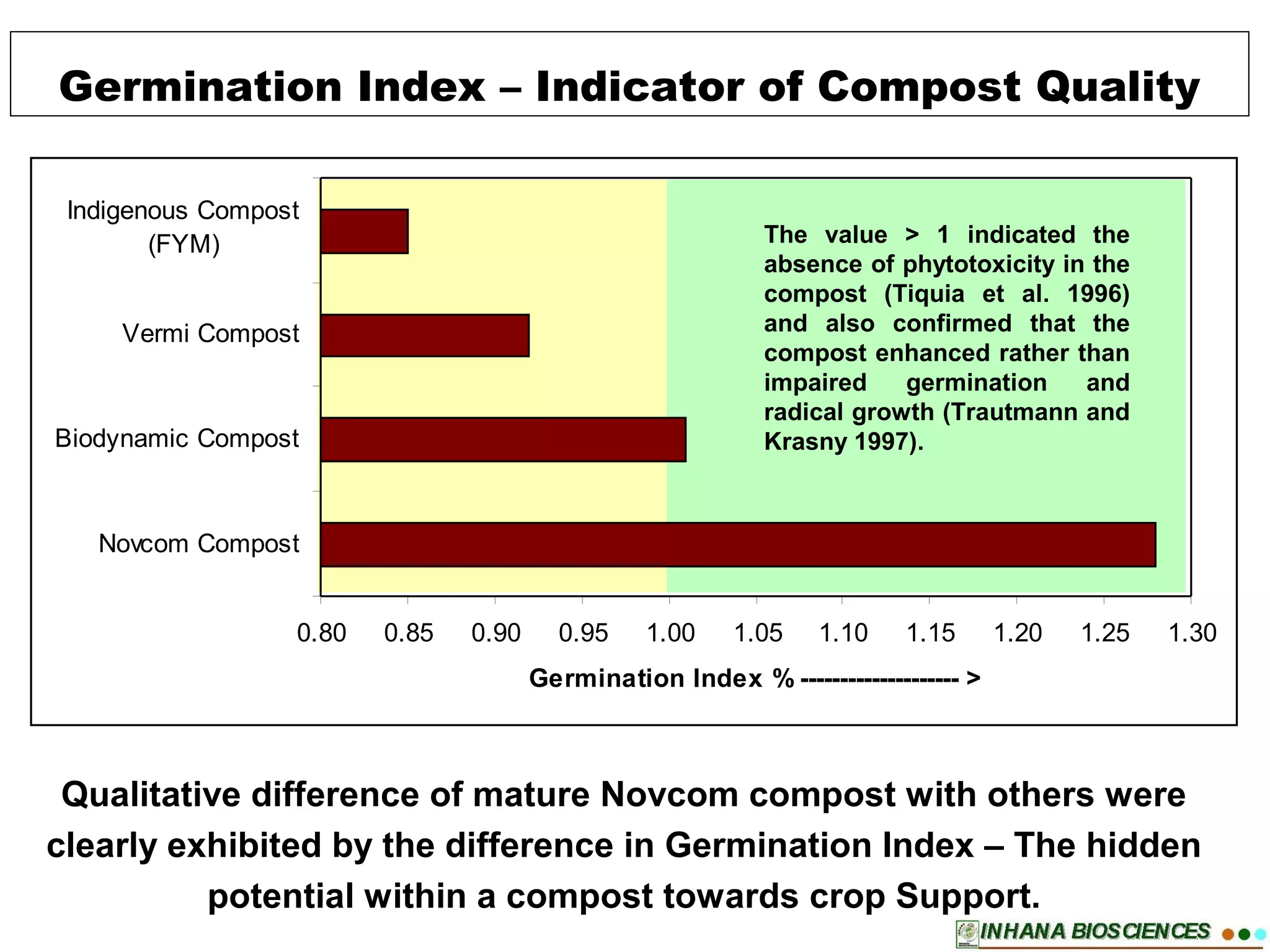 Germination Index – Indicator of Compost Quality

Indigenous Compost (FYM)

Vermi Compost

Biodynamic Compost

Novcom Compost

The value > 1 indicated the absence of phytotoxicity in the compost (Tiquia et al. 1996) and also confirmed that the compost enhanced rather than impaired germination and radical growth (Trautmann and Krasny 1997).

0.80 0.85 0.90 0.95 1.00 1.05 1.10 1.15 1.20 1.25 1.30

Germination Index % -------------------- >

Qualitative difference of mature Novcom compost with others were clearly exhibited by the difference in Germination Index – The hidden potential within a compost towards crop Support.

INHANA BIOSCIENCES